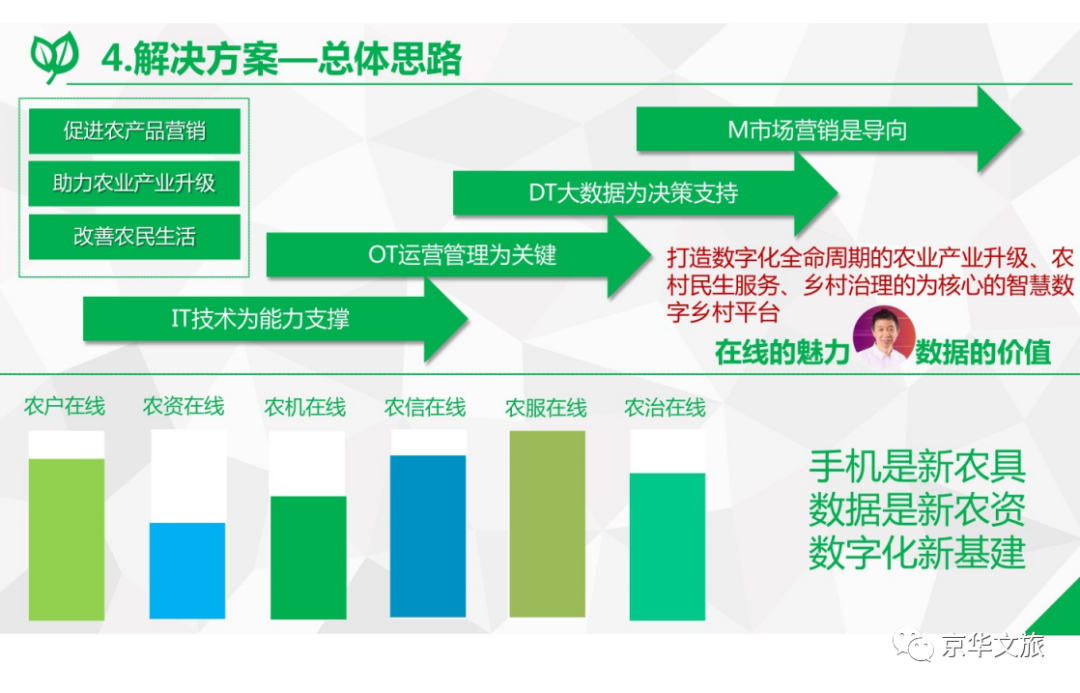 4.解决方案—总体思路

促进农产品营销
助力农业产业升级
改善农民生活

M市场营销是导向
DT大数据为决策支持
OT运营管理为关键
IT技术为能力支撑

打造数字化全命周期的农业产业升级、农村民生服务、乡村治理的为核心的智慧数字乡村平台

在线的魅力 数据的价值

农户在线 农资在线 农机在线 农信在线 农服在线 农治在线

手机是新农具
数据是新农资
数字化新基建

京华文旅